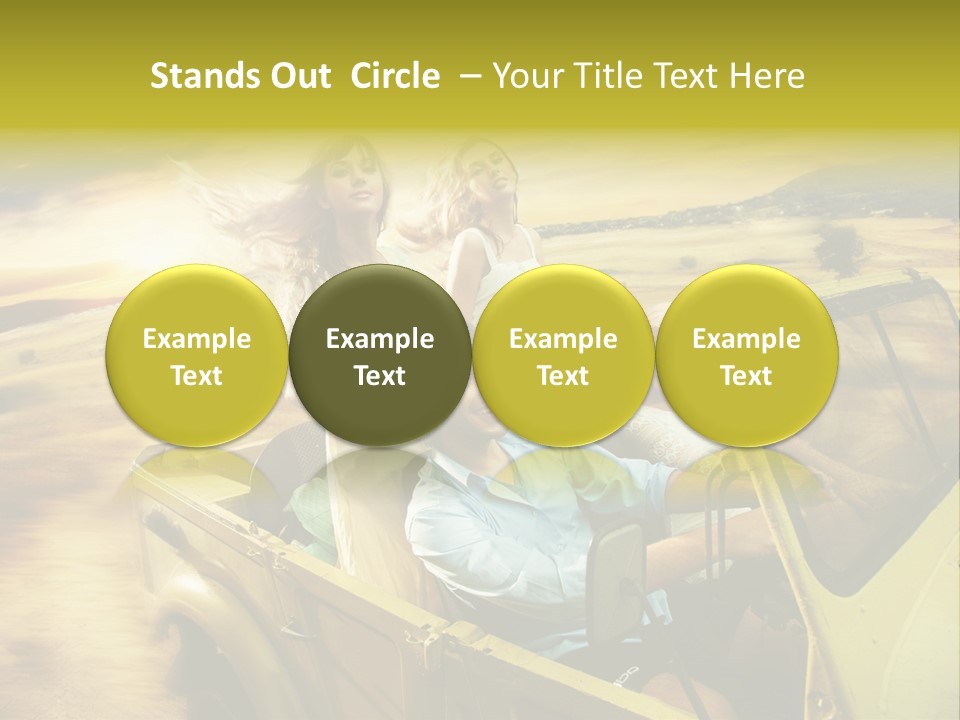 Stands Out Circle – Your Title Text Here

Example Text

Example Text

Example Text

Example Text